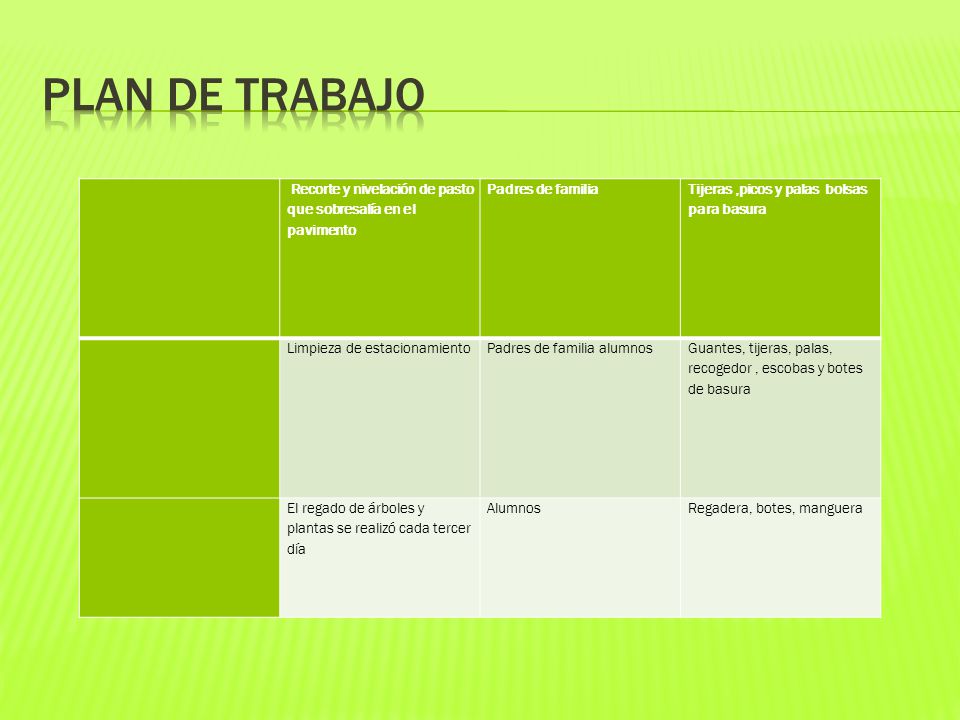 PLAN DE TRABAJO

| | Recorte y nivelación de pasto que sobresalía en el pavimento | Padres de familia | Tijeras ,picos y palas bolsas para basura |
|---|---|---|---|
| | Limpieza de estacionamiento | Padres de familia alumnos | Guantes, tijeras, palas, recogedor , escobas y botes de basura |
| | El regado de árboles y plantas se realizó cada tercer día | Alumnos | Regadera, botes, manguera |